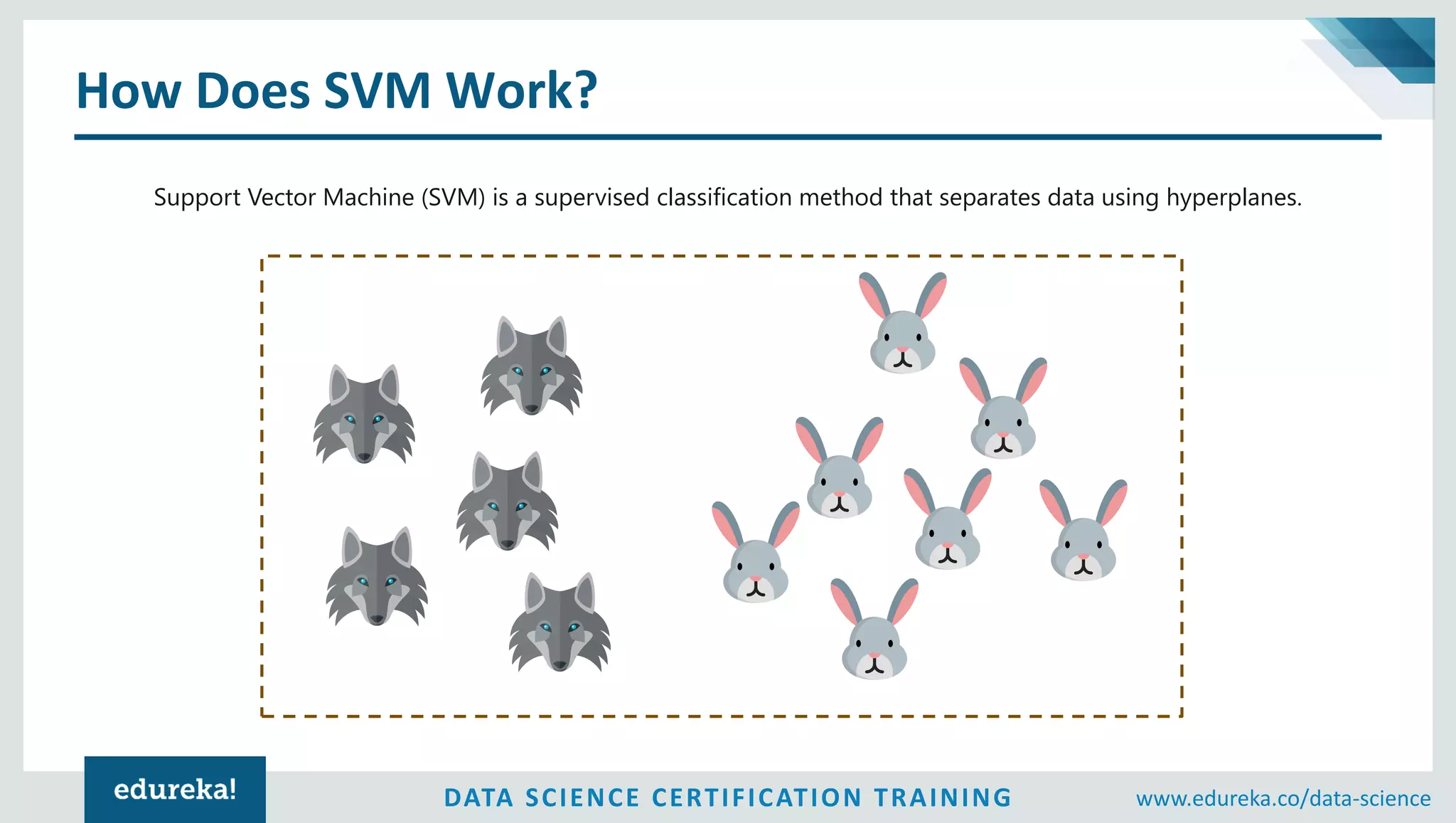 How Does SVM Work?

Support Vector Machine (SVM) is a supervised classification method that separates data using hyperplanes.

edureka!

DATA SCIENCE CERTIFICATION TRAINING

www.edureka.co/data-science